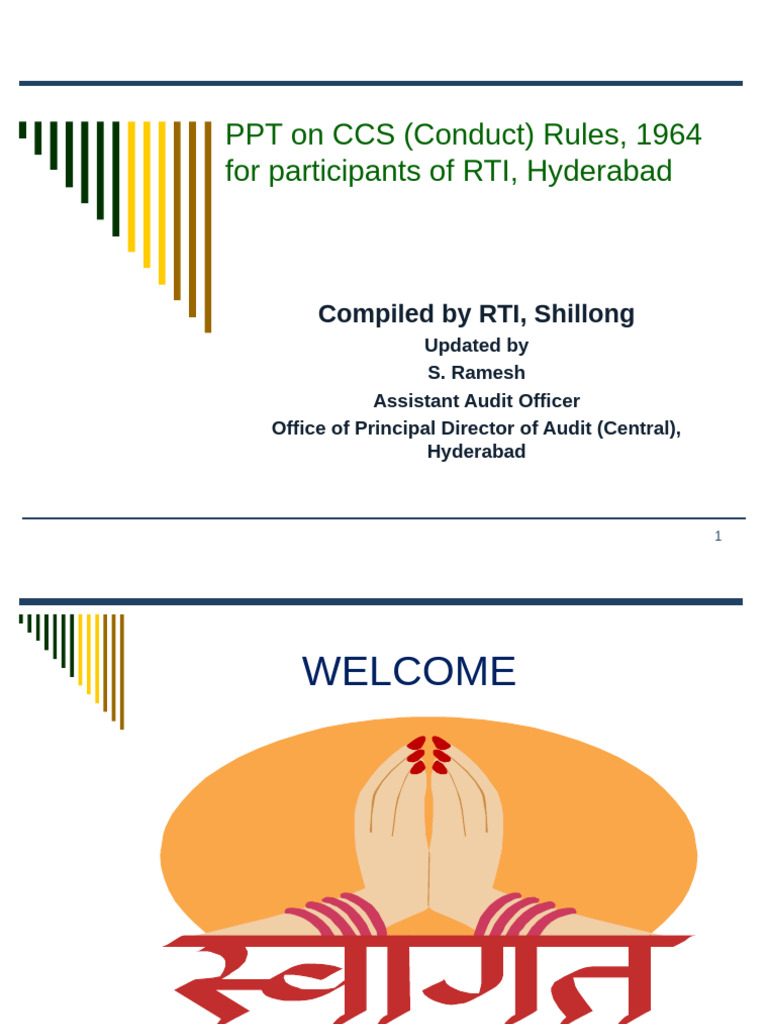 PPT on CCS (Conduct) Rules, 1964 for participants of RTI, Hyderabad

Compiled by RTI, Shillong

Updated by
S. Ramesh
Assistant Audit Officer
Office of Principal Director of Audit (Central), Hyderabad

1

WELCOME

स्वागत